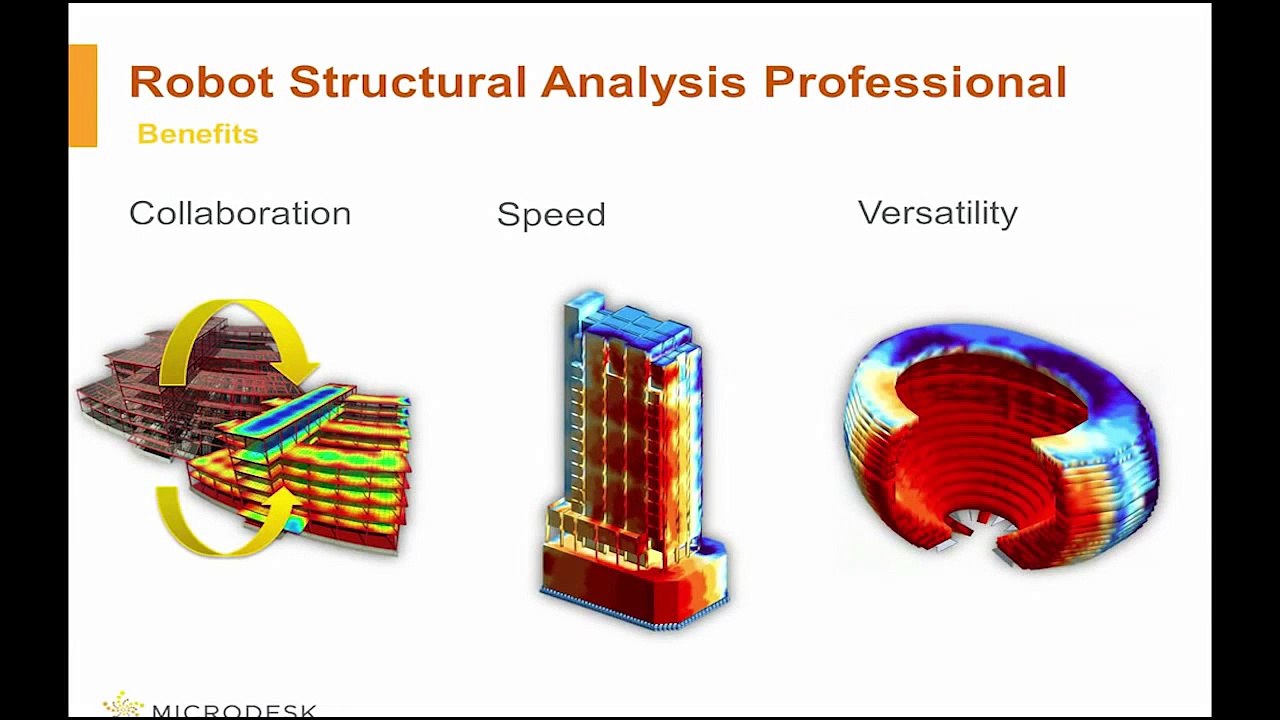 Robot Structural Analysis Professional
Benefits

Collaboration

Speed

Versatility

MICRODESK